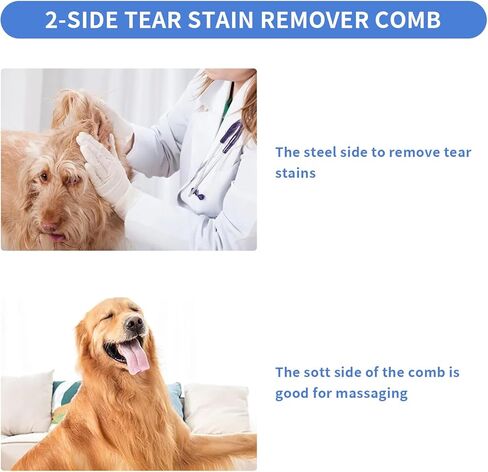 2-SIDE TEAR STAIN REMOVER COMB

The steel side to remove tear stains

The sott side of the comb is good for massaging